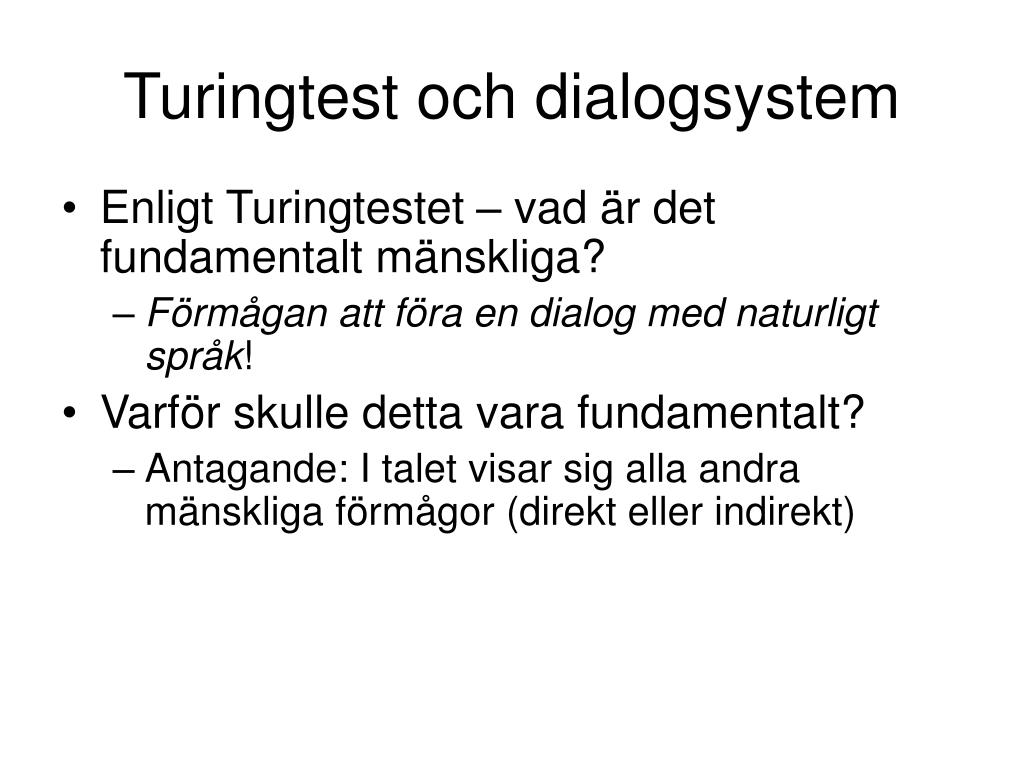 Turingtest och dialogsystem

• Enligt Turingtestet – vad är det fundamentalt mänskliga?
– Förmågan att föra en dialog med naturligt språk!
• Varför skulle detta vara fundamentalt?
– Antagande: I talet visar sig alla andra mänskliga förmågor (direkt eller indirekt)